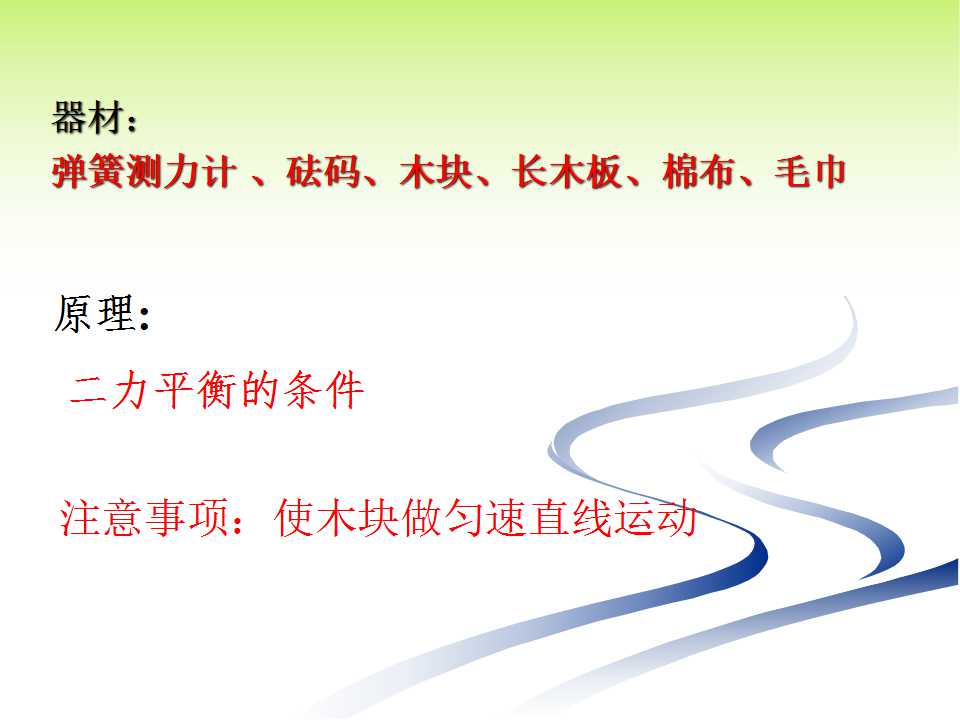 器材：
弹簧测力计 、砝码、木块、长木板、棉布、毛巾

原理：
二力平衡的条件

注意事项：使木块做匀速直线运动